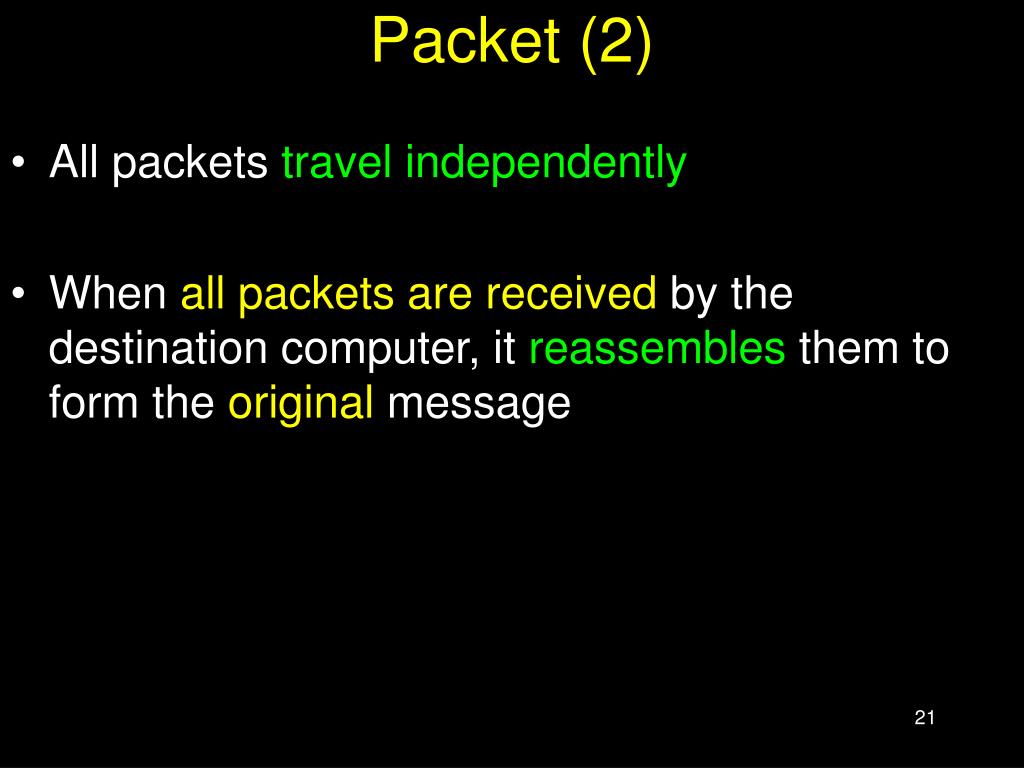 Packet (2)

• All packets travel independently

• When all packets are received by the destination computer, it reassembles them to form the original message

21